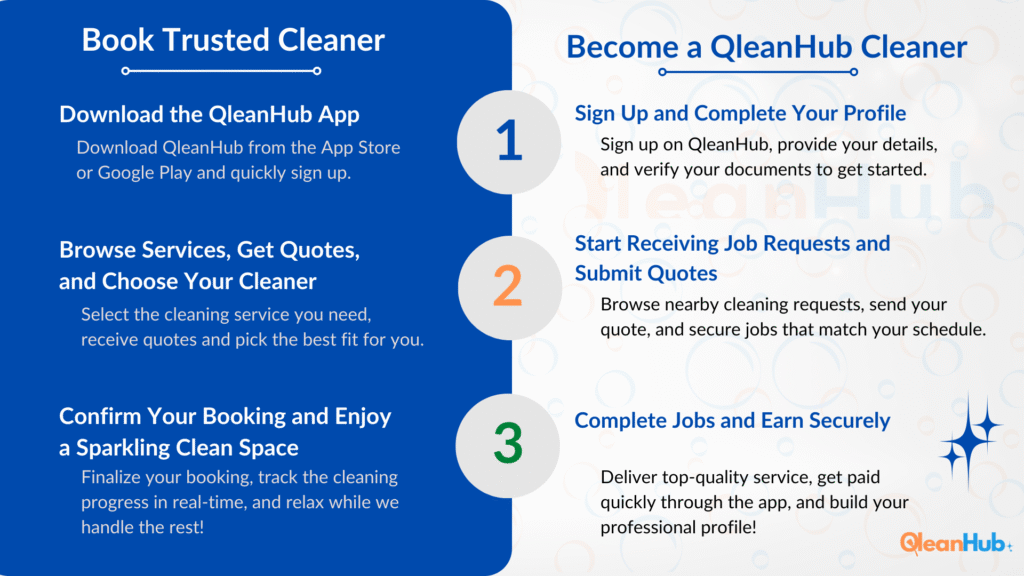 Book Trusted Cleaner

Download the QleanHub App

Download QleanHub from the App Store or Google Play and quickly sign up.

Browse Services, Get Quotes, and Choose Your Cleaner

Select the cleaning service you need, receive quotes and pick the best fit for you.

Confirm Your Booking and Enjoy a Sparkling Clean Space

Finalize your booking, track the cleaning progress in real-time, and relax while we handle the rest!

1

2

3

Become a QleanHub Cleaner

Sign Up and Complete Your Profile

Sign up on QleanHub, provide your details, and verify your documents to get started.

Start Receiving Job Requests and Submit Quotes

Browse nearby cleaning requests, send your quote, and secure jobs that match your schedule.

Complete Jobs and Earn Securely

Deliver top-quality service, get paid quickly through the app, and build your professional profile!

QleanHub